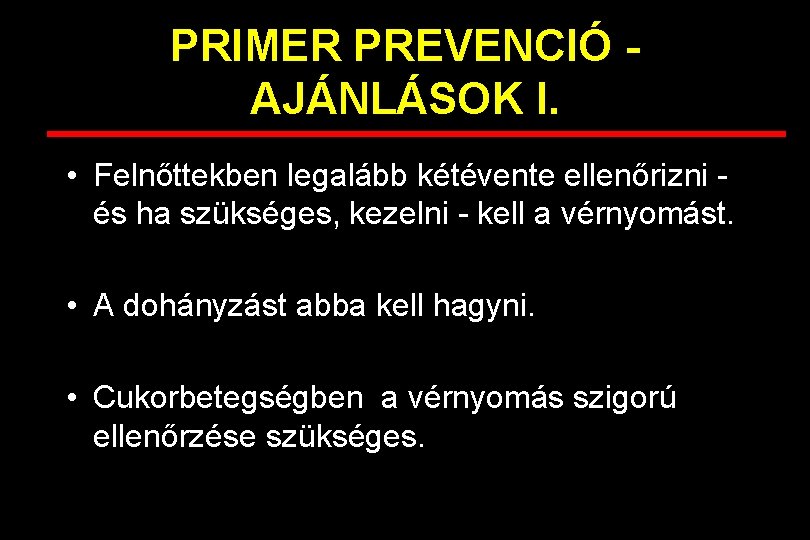 PRIMER PREVENCIÓ - AJÁNLÁSOK I.

• Felnőttekben legalább kétévente ellenőrizni - és ha szükséges, kezelni - kell a vérnyomást.

• A dohányzást abba kell hagyni.

• Cukorbetegségben  a vérnyomás szigorú ellenőrzése szükséges.